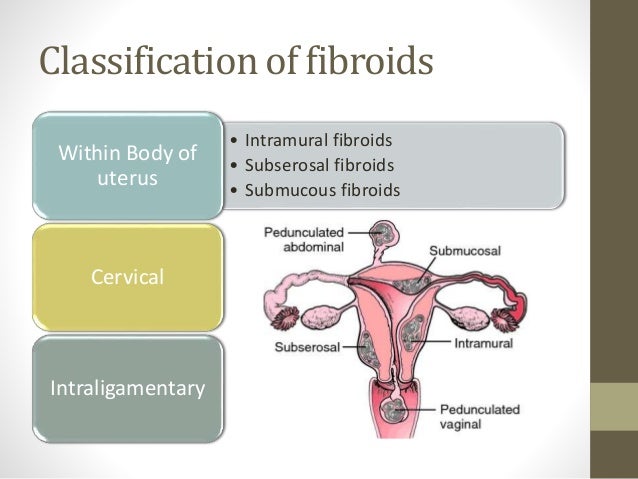 Classification of fibroids

Within Body of uterus

• Intramural fibroids
• Subserosal fibroids
• Submucous fibroids

Cervical

Intraligamentary

Pedunculated abdominal

Submucosal

Subserosal

Intramural

Pedunculated vaginal